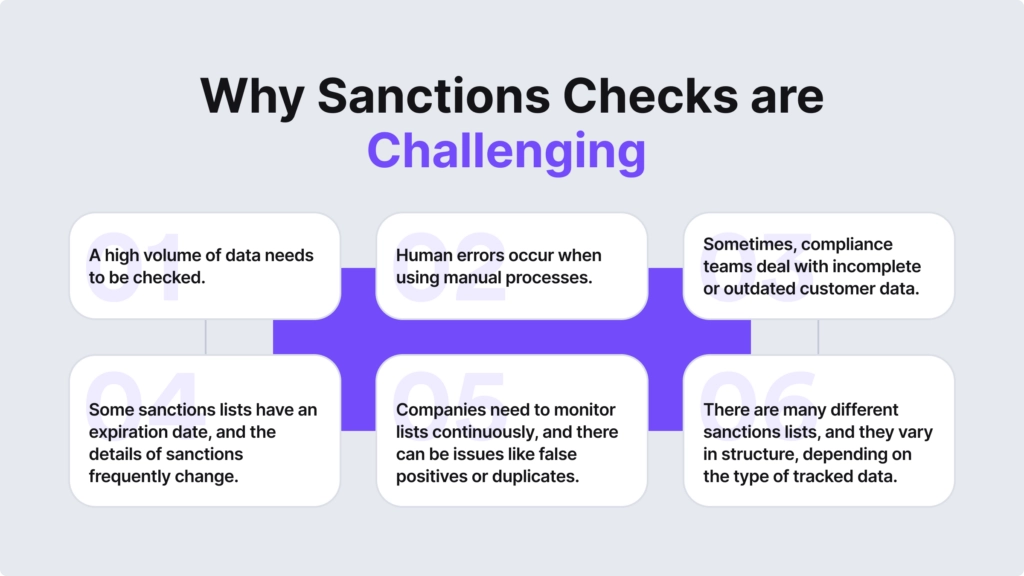 Why Sanctions Checks are Challenging

01
A high volume of data needs to be checked.

02
Human errors occur when using manual processes.

03
Sometimes, compliance teams deal with incomplete or outdated customer data.

04
Some sanctions lists have an expiration date, and the details of sanctions frequently change.

05
Companies need to monitor lists continuously, and there can be issues like false positives or duplicates.

06
There are many different sanctions lists, and they vary in structure, depending on the type of tracked data.